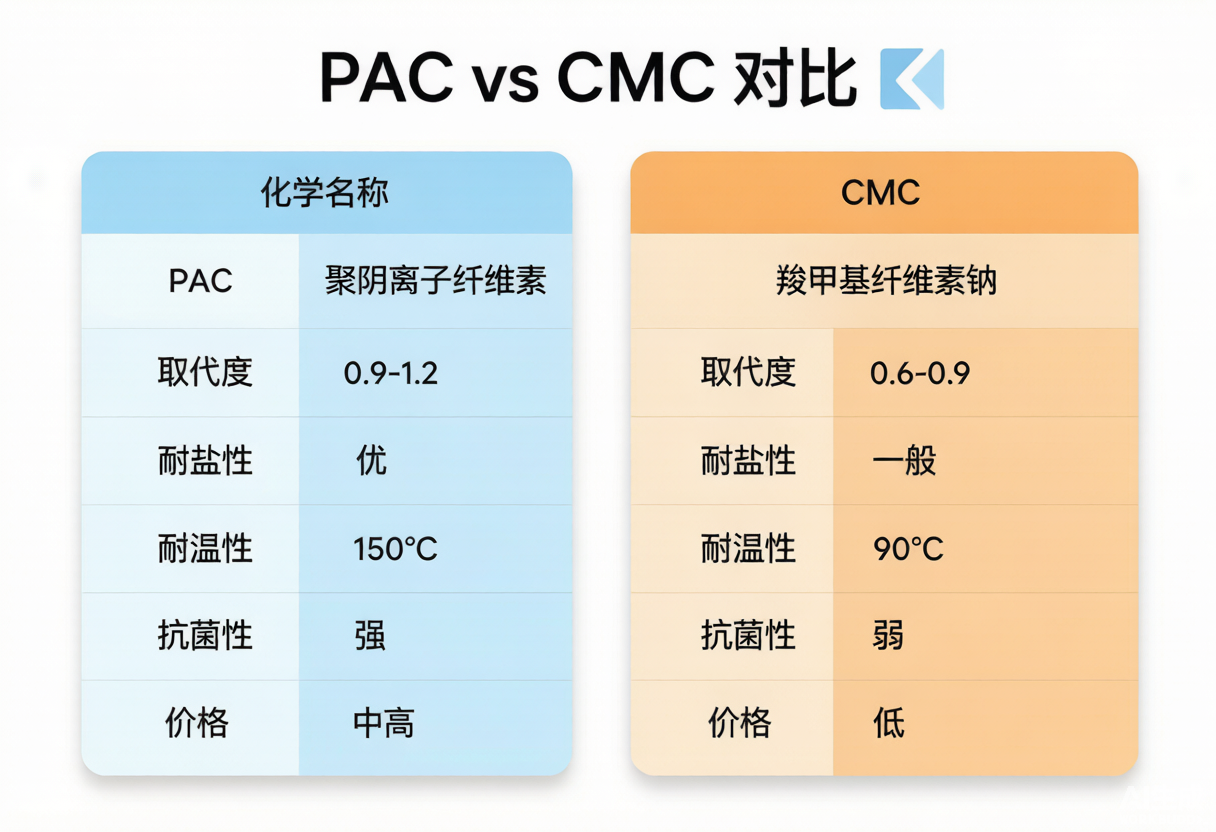 PAC vs CMC 对比

| 化学名称 | |
|---|---|
| PAC | 聚阴离子纤维素 |
| 取代度 | 0.9-1.2 |
| 耐盐性 | 优 |
| 耐温性 | 150°C |
| 抗菌性 | 强 |
| 价格 | 中高 |

| CMC | |
|---|---|
| 羧甲基纤维素钠 | |
| 取代度 | 0.6-0.9 |
| 耐盐性 | 一般 |
| 耐温性 | 90°C |
| 抗菌性 | 弱 |
| 价格 | 低 |